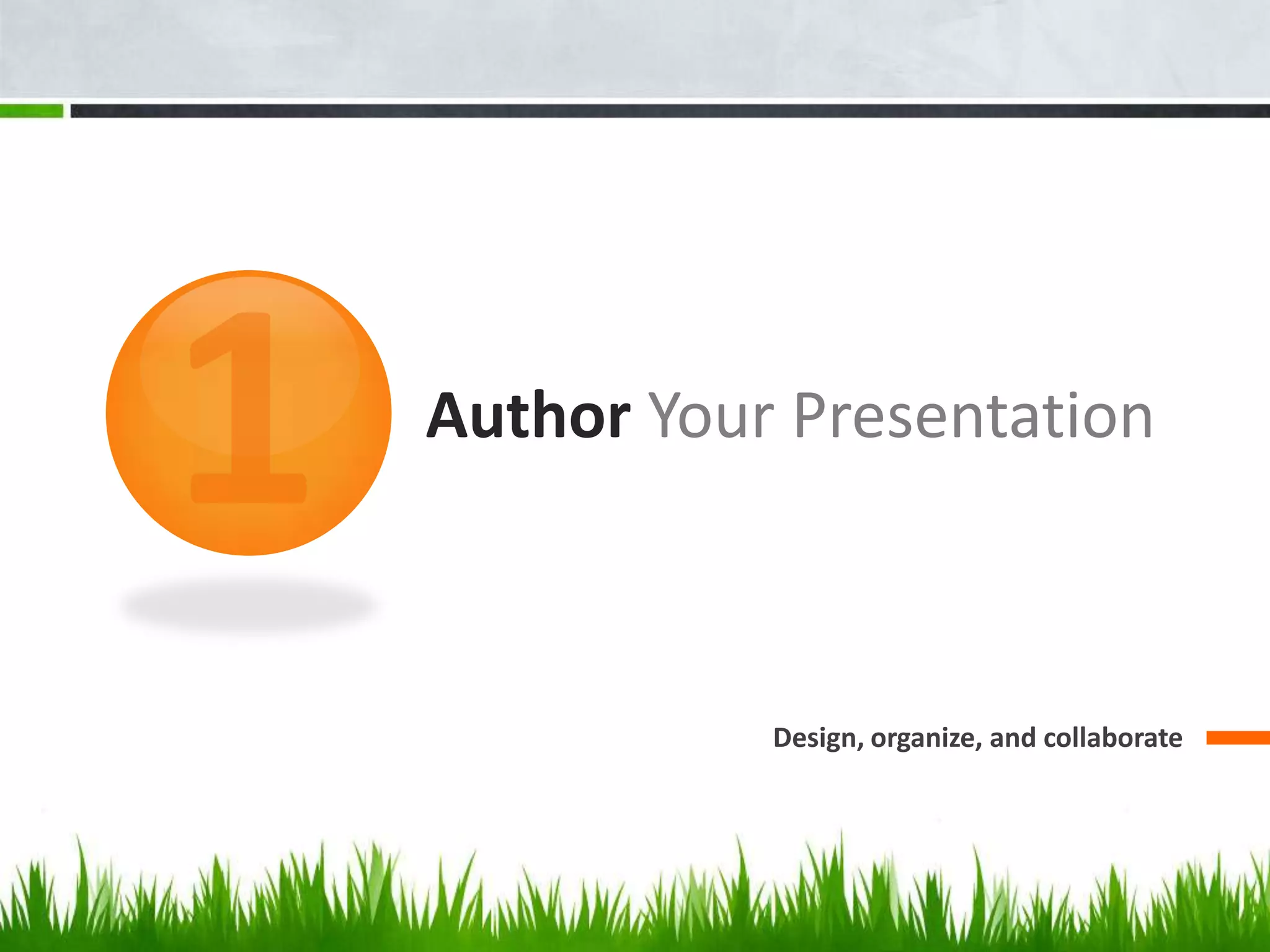 1

Author Your Presentation

Design, organize, and collaborate